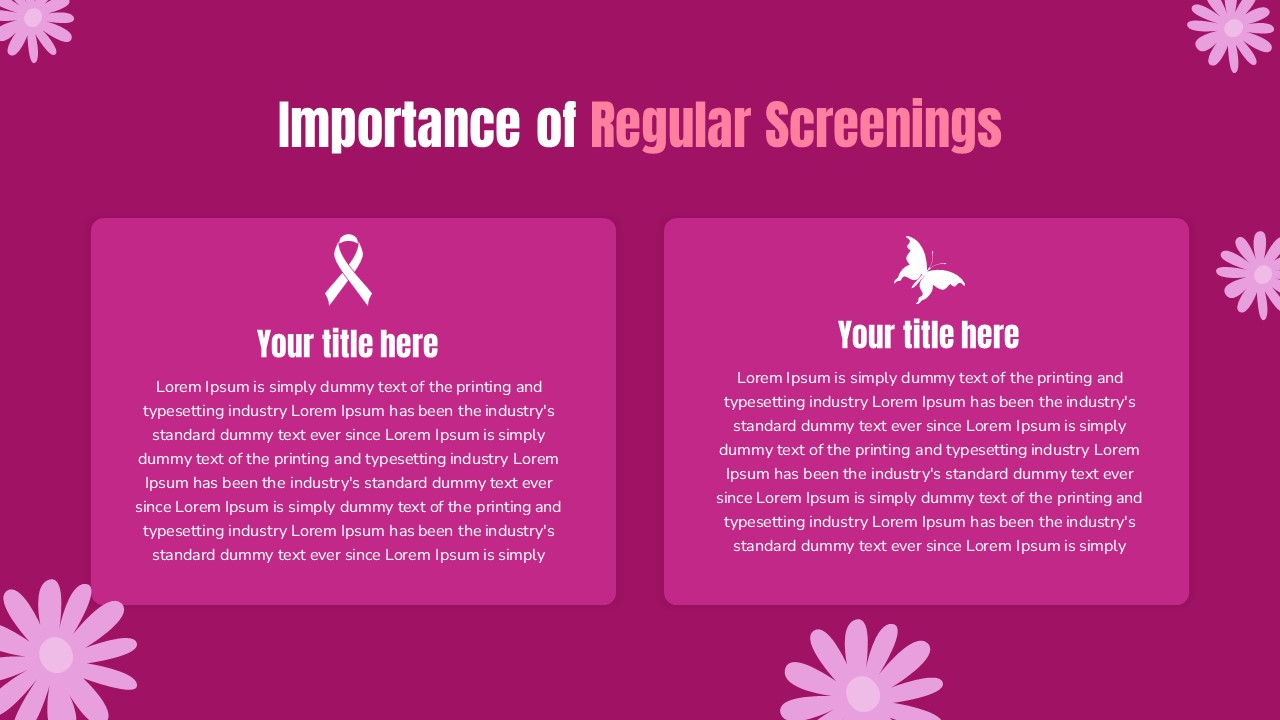 Importance of Regular Screenings

Your title here

Lorem Ipsum is simply dummy text of the printing and typesetting industry Lorem Ipsum has been the industry's standard dummy text ever since Lorem Ipsum is simply dummy text of the printing and typesetting industry Lorem Ipsum has been the industry's standard dummy text ever since Lorem Ipsum is simply dummy text of the printing and typesetting industry Lorem Ipsum has been the industry's standard dummy text ever since Lorem Ipsum is simply

Your title here

Lorem Ipsum is simply dummy text of the printing and typesetting industry Lorem Ipsum has been the industry's standard dummy text ever since Lorem Ipsum is simply dummy text of the printing and typesetting industry Lorem Ipsum has been the industry's standard dummy text ever since Lorem Ipsum is simply dummy text of the printing and typesetting industry Lorem Ipsum has been the industry's standard dummy text ever since Lorem Ipsum is simply